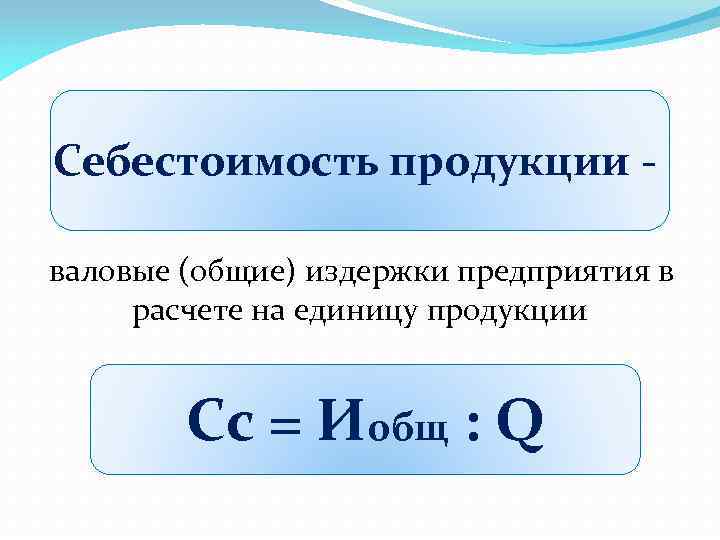 Себестоимость продукции -

валовые (общие) издержки предприятия в расчете на единицу продукции

$Сс = И_{общ} : Q$